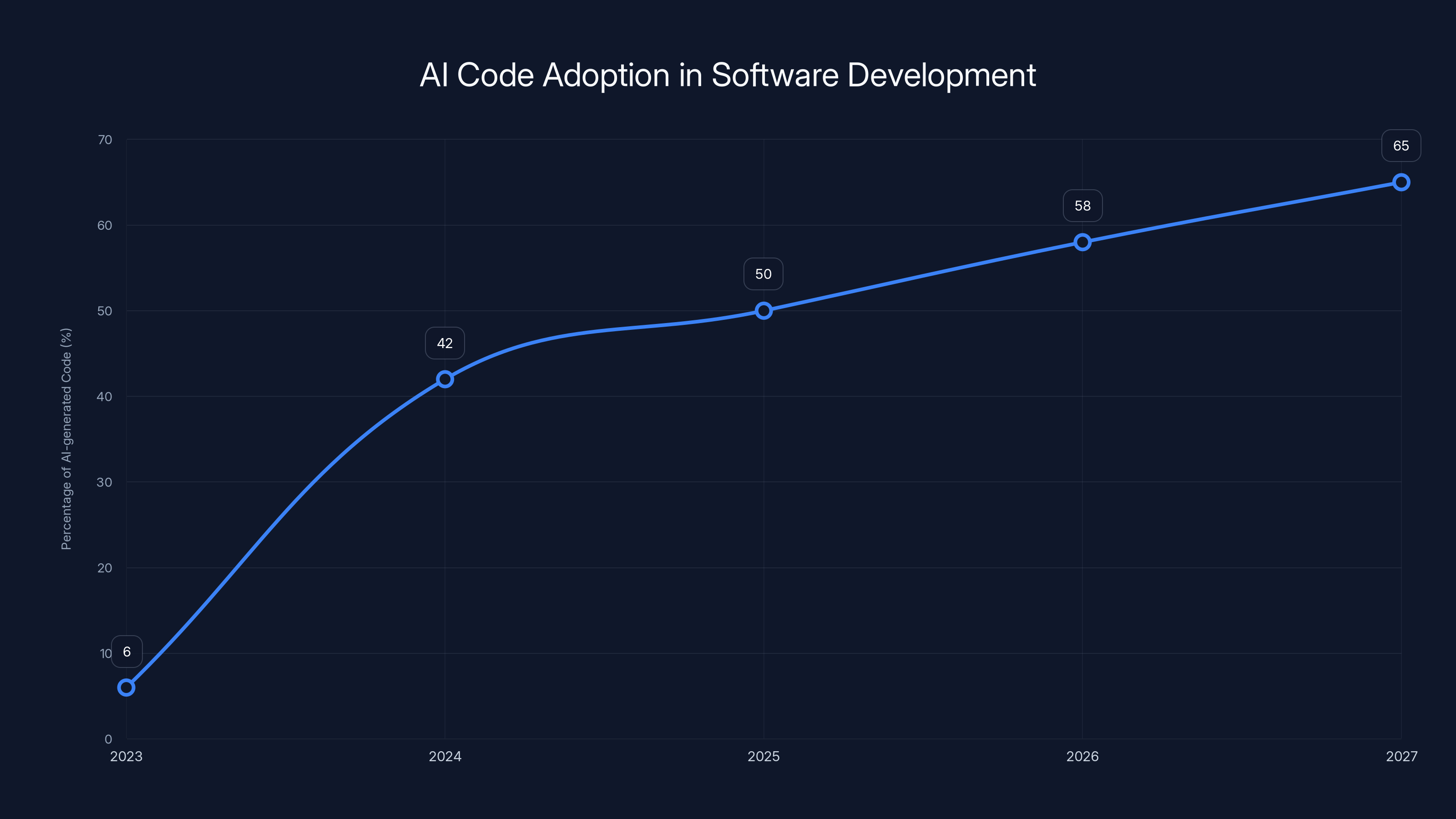 AI Code Adoption in Software Development

Percentage of AI-generated Code (%)

70
60
50
40
30
20
10
0

6
42
50
58
65

2023
2024
2025
2026
2027